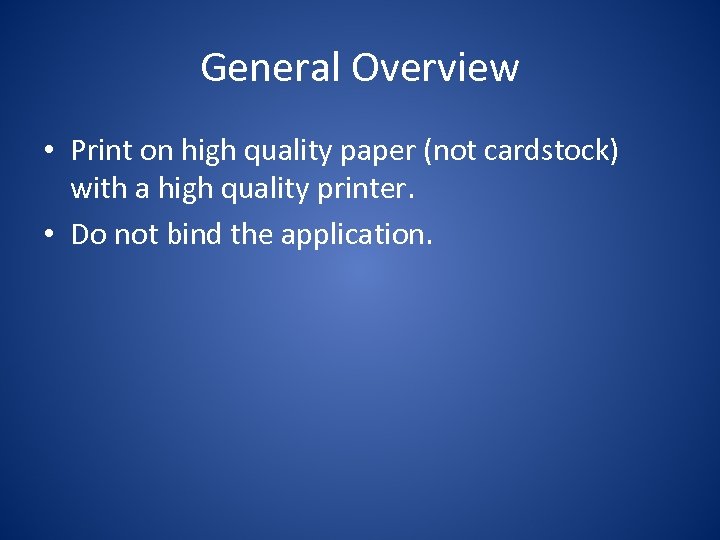 General Overview

• Print on high quality paper (not cardstock) with a high quality printer.
• Do not bind the application.